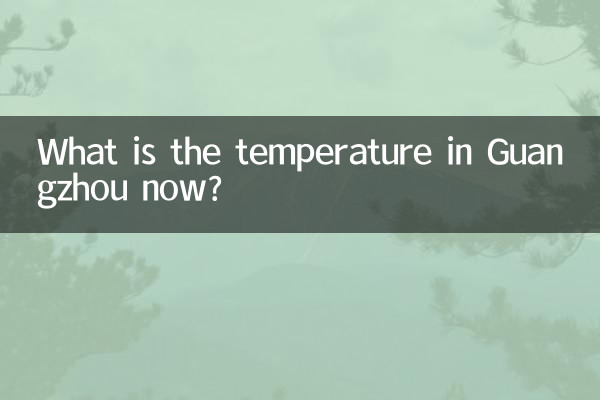 What is the temperature in Guangzhou now?